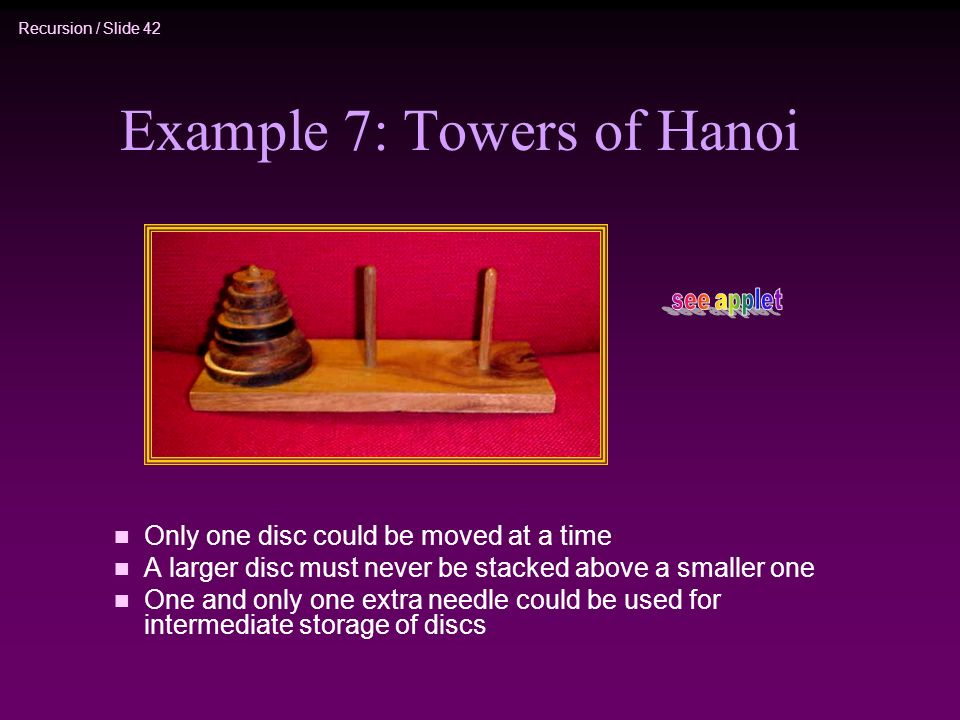 Recursion / Slide 42

Example 7: Towers of Hanoi

see applet

- Only one disc could be moved at a time
- A larger disc must never be stacked above a smaller one
- One and only one extra needle could be used for intermediate storage of discs